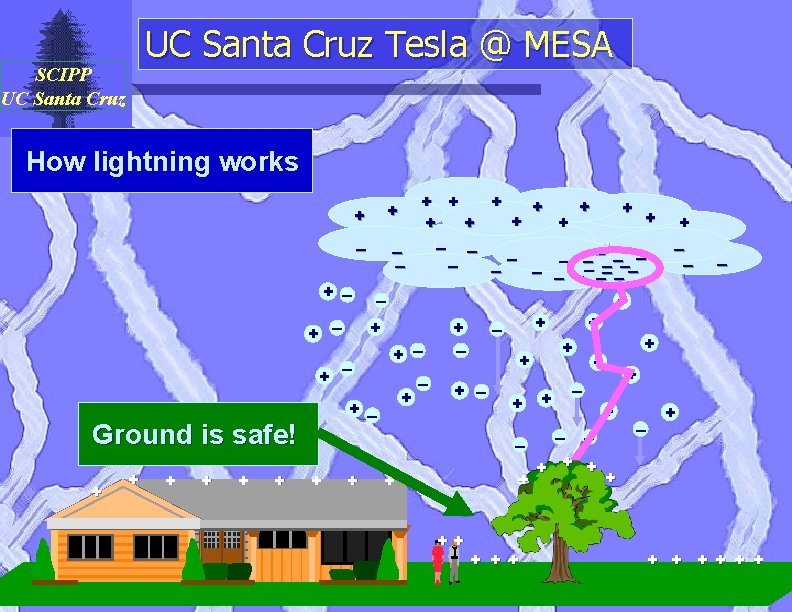 SCIPP
UC Santa Cruz

UC Santa Cruz Tesla @ MESA

How lightning works

Ground is safe!